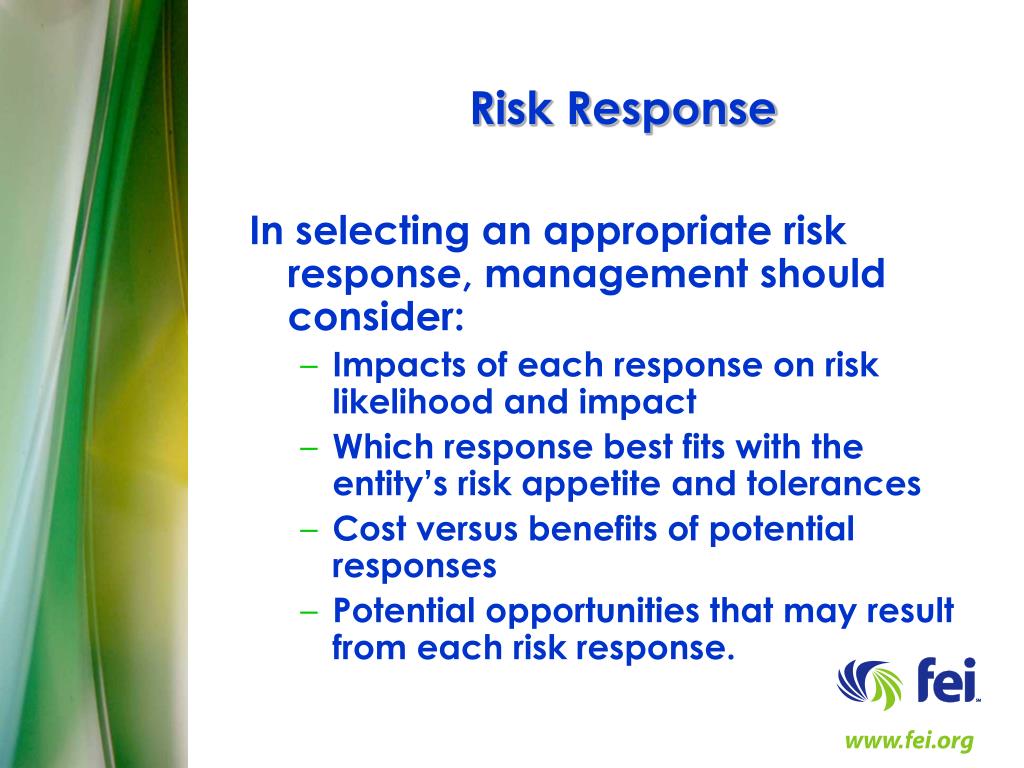 Risk Response

In selecting an appropriate risk response, management should consider:

– Impacts of each response on risk likelihood and impact
– Which response best fits with the entity’s risk appetite and tolerances
– Cost versus benefits of potential responses
– Potential opportunities that may result from each risk response.

fei

www.fei.org